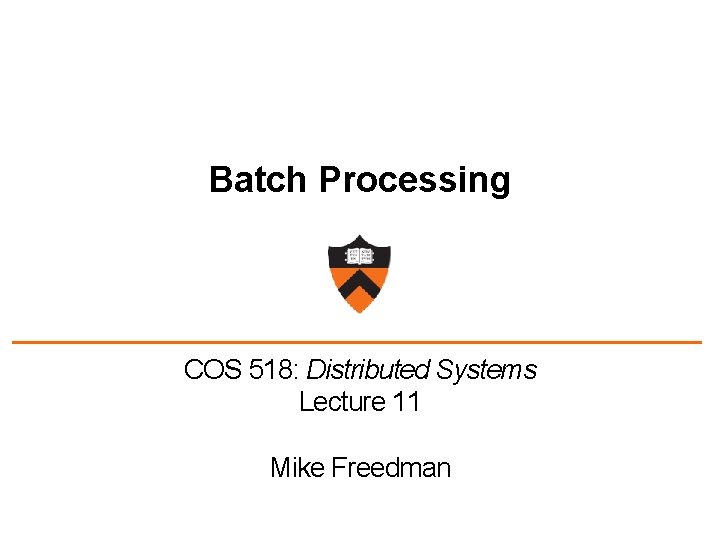 Batch Processing

COS 518: Distributed Systems
Lecture 11

Mike Freedman